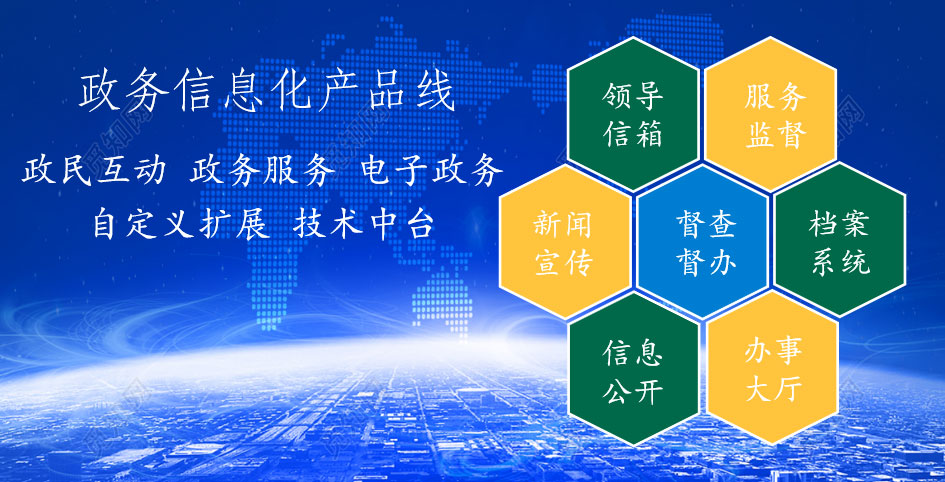 政务信息化产品线

政民互动 政务服务 电子政务

自定义扩展 技术中台

领导信箱

服务监督

新闻宣传

督查督办

档案系统

信息公开

办事大厅